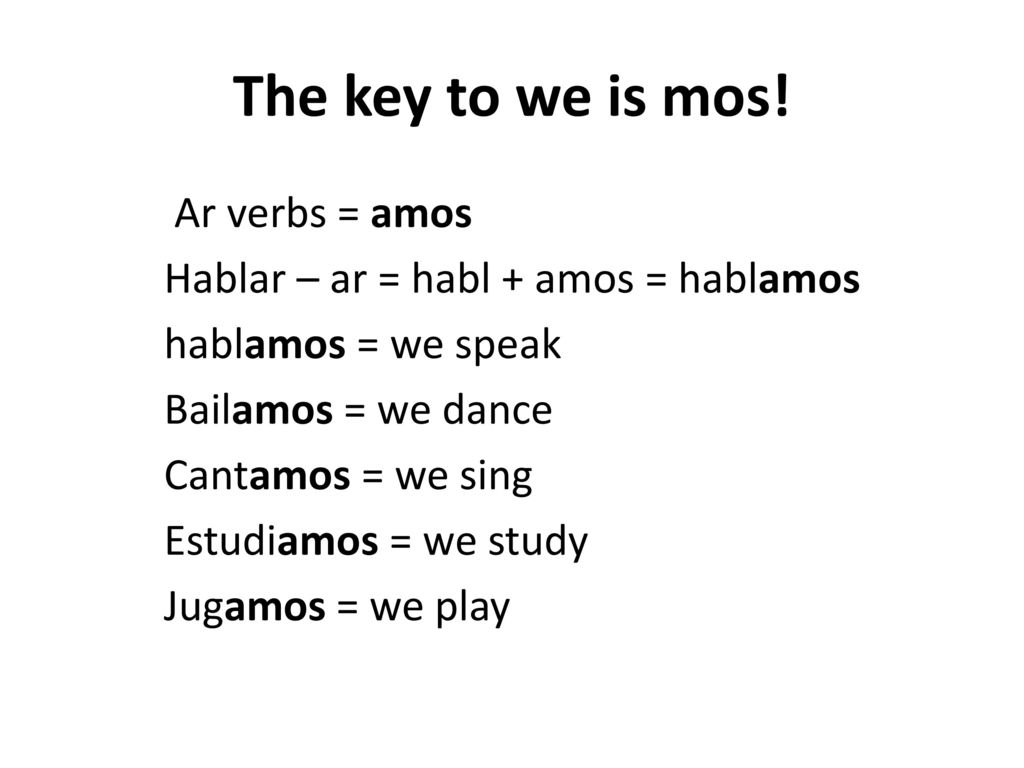 The key to we is mos!

Ar verbs = amos

Hablar – ar = habl + amos = hablamos

hablamos = we speak

Bailamos = we dance

Cantamos = we sing

Estudiamos = we study

Jugamos = we play